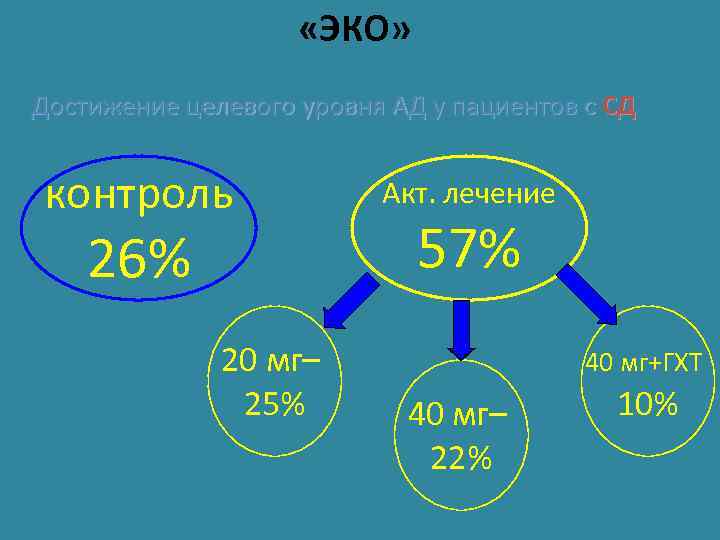 «ЭКО»

Достижение целевого уровня АД у пациентов с СД

контроль
26%

Акт. лечение
57%

20 мг–
25%

40 мг–
22%

40 мг+ГХТ
10%